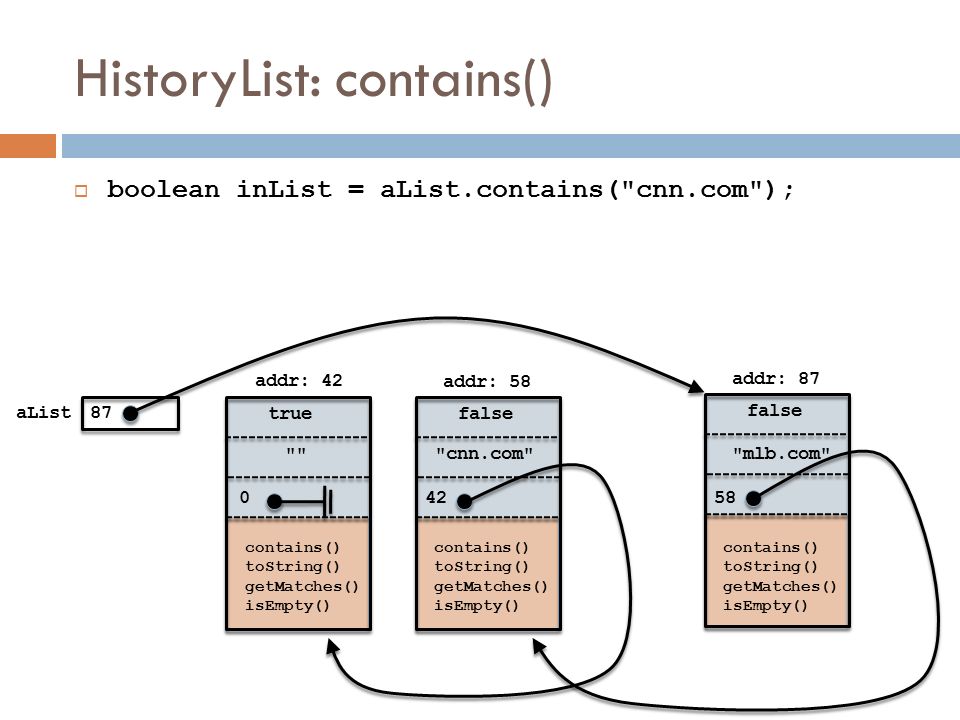 HistoryList: contains()

boolean inList = aList.contains("cnn.com");

aList 87

addr: 42
true
""
0
contains()
toString()
getMatches()
isEmpty()

addr: 58
false
"cnn.com"
42
contains()
toString()
getMatches()
isEmpty()

addr: 87
false
"mlb.com"
58
contains()
toString()
getMatches()
isEmpty()